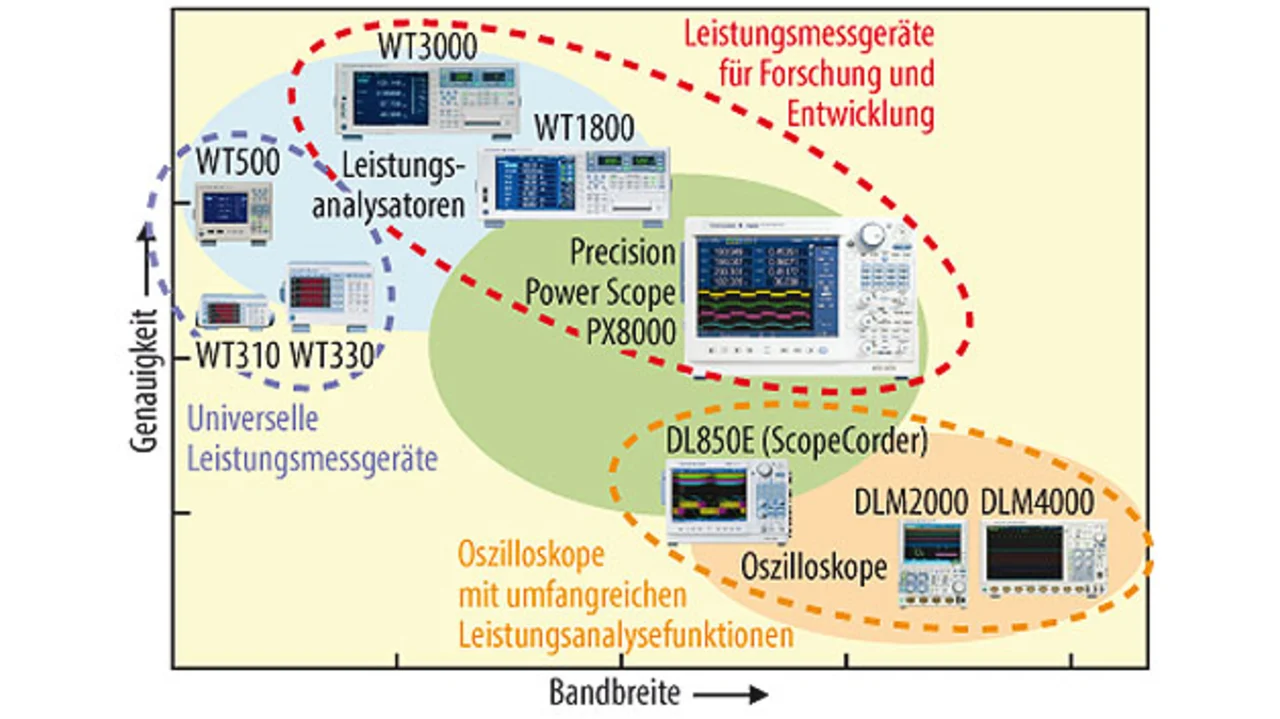 Leistungsmessgeräte für Forschung und Entwicklung

WT3000

WT1800

WT500

Leistungsanalysatoren

Precision Power Scope PX8000

WT310 WT330

Universelle Leistungsmessgeräte

DL850E (ScopeCorder)

DLM2000 DLM4000

Oszilloskope

Oszilloskope mit umfangreichen Leistungsanalysefunktionen

Genauigkeit

Bandbreite